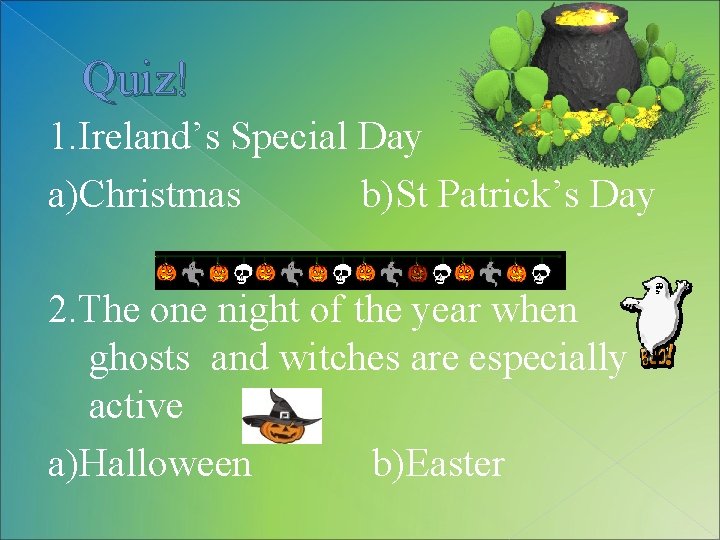 Quiz!

1.Ireland’s Special Day

a)Christmas b)St Patrick’s Day

2.The one night of the year when ghosts and witches are especially active

BOO!

a)Halloween b)Easter